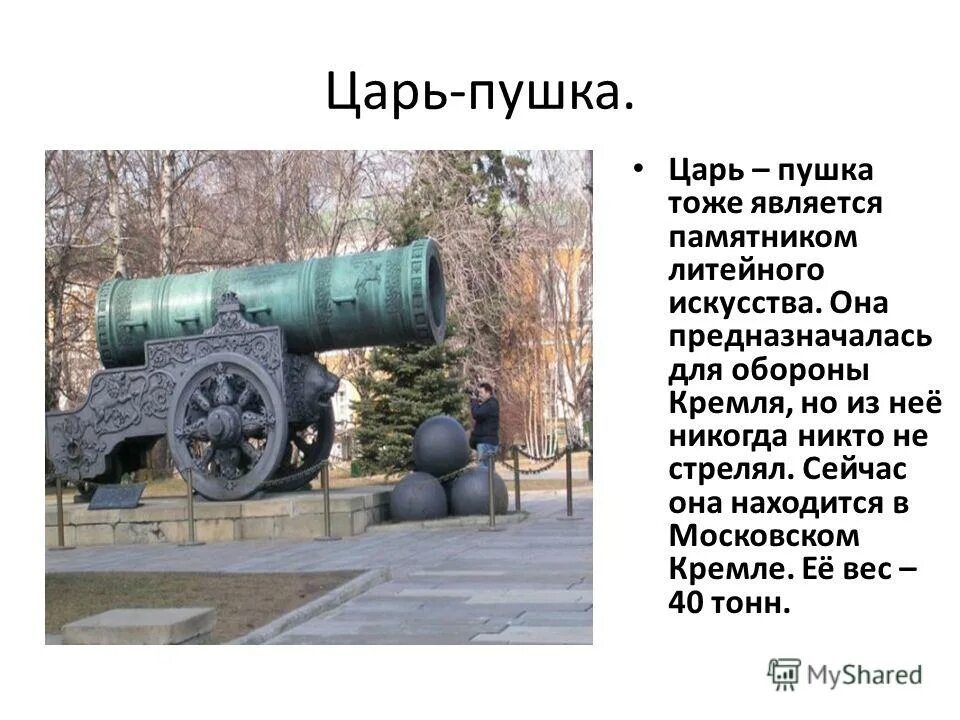 Царь-пушка.

• Царь – пушка тоже является памятником литейного искусства. Она предназначалась для обороны Кремля, но из неё никогда никто не стрелял. Сейчас она находится в Московском Кремле. Её вес – 40 тонн.

MyShared